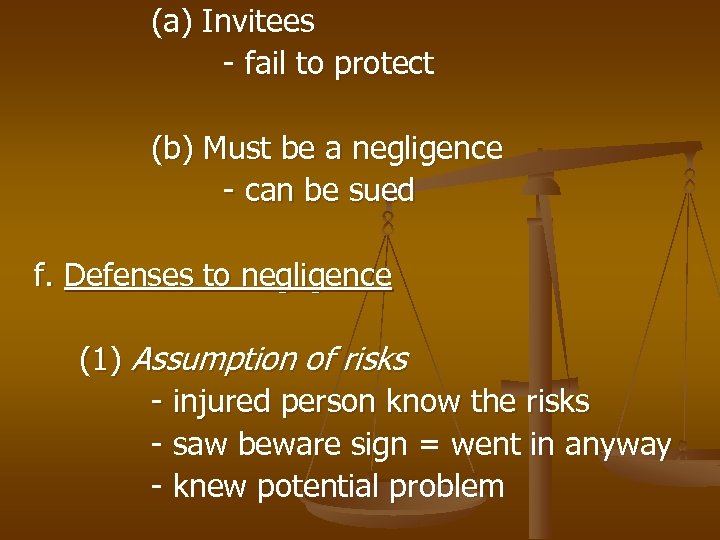 (a) Invitees
- fail to protect

(b) Must be a negligence
- can be sued

f. Defenses to negligence

(1) Assumption of risks
- injured person know the risks
- saw beware sign = went in anyway
- knew potential problem